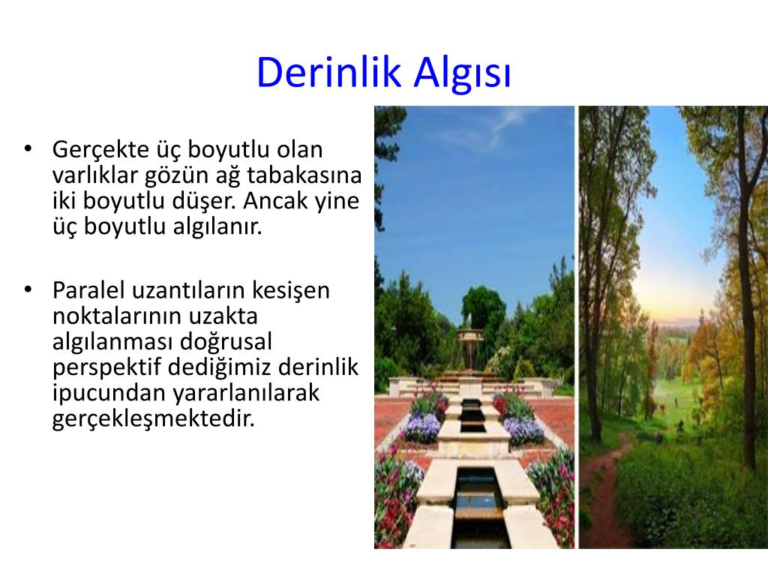 Derinlik Algısı

• Gerçekte üç boyutlu olan varlıklar gözün ağ tabakasına iki boyutlu düşer. Ancak yine üç boyutlu algılanır.

• Paralel uzantıların kesişen noktalarının uzakta algılanması doğrusal perspektif dediğimiz derinlik ipucundan yararlanılarak gerçekleşmektedir.